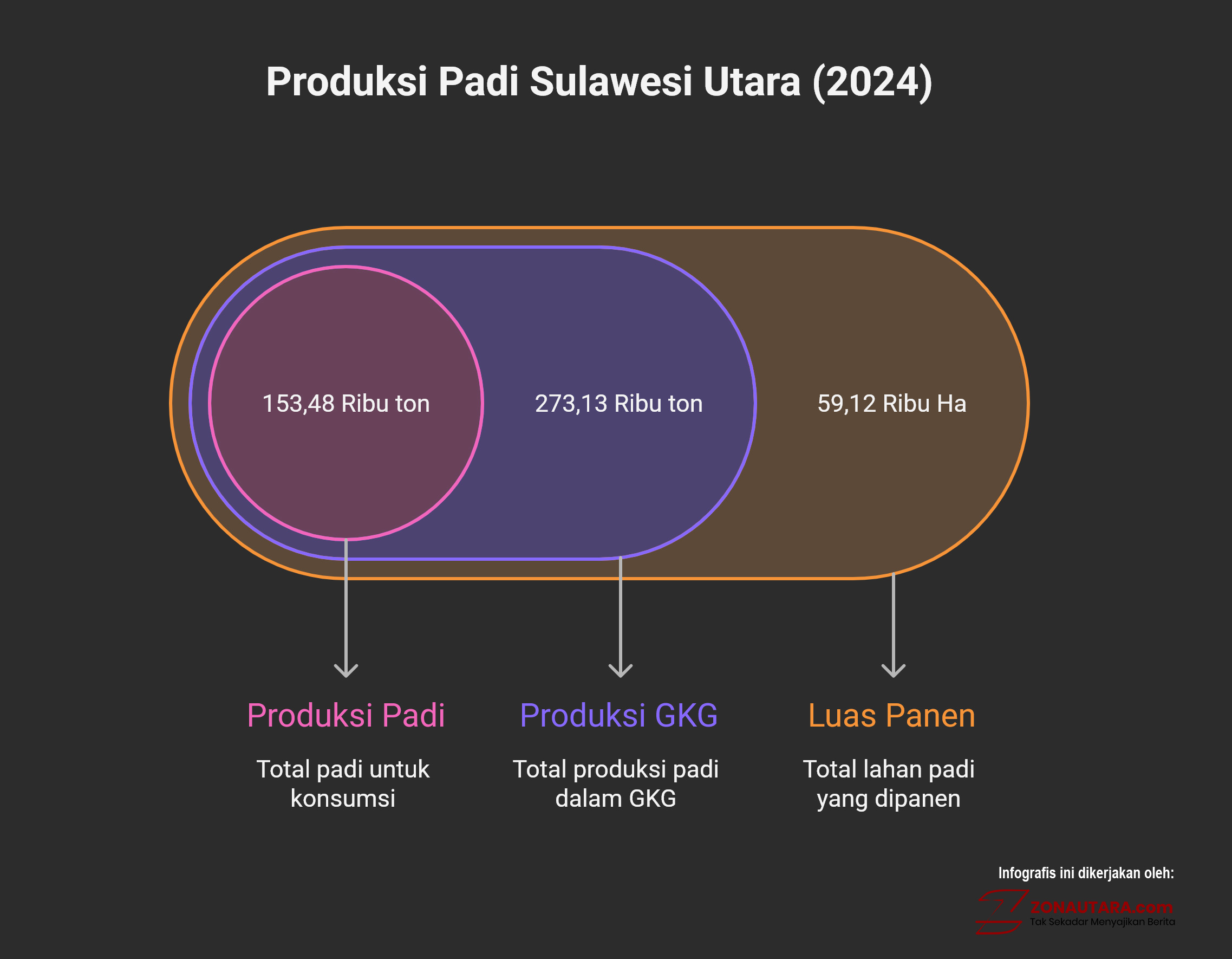 Produksi Padi Sulawesi Utara (2024)

153,48 Ribu ton

273,13 Ribu ton

59,12 Ribu Ha

Produksi Padi

Total padi untuk konsumsi

Produksi GKG

Total produksi padi dalam GKG

Luas Panen

Total lahan padi yang dipanen

Infografis ini dikerjakan oleh:

ZONAUTARA.com
Tak Sekadar Menyajikan Berita